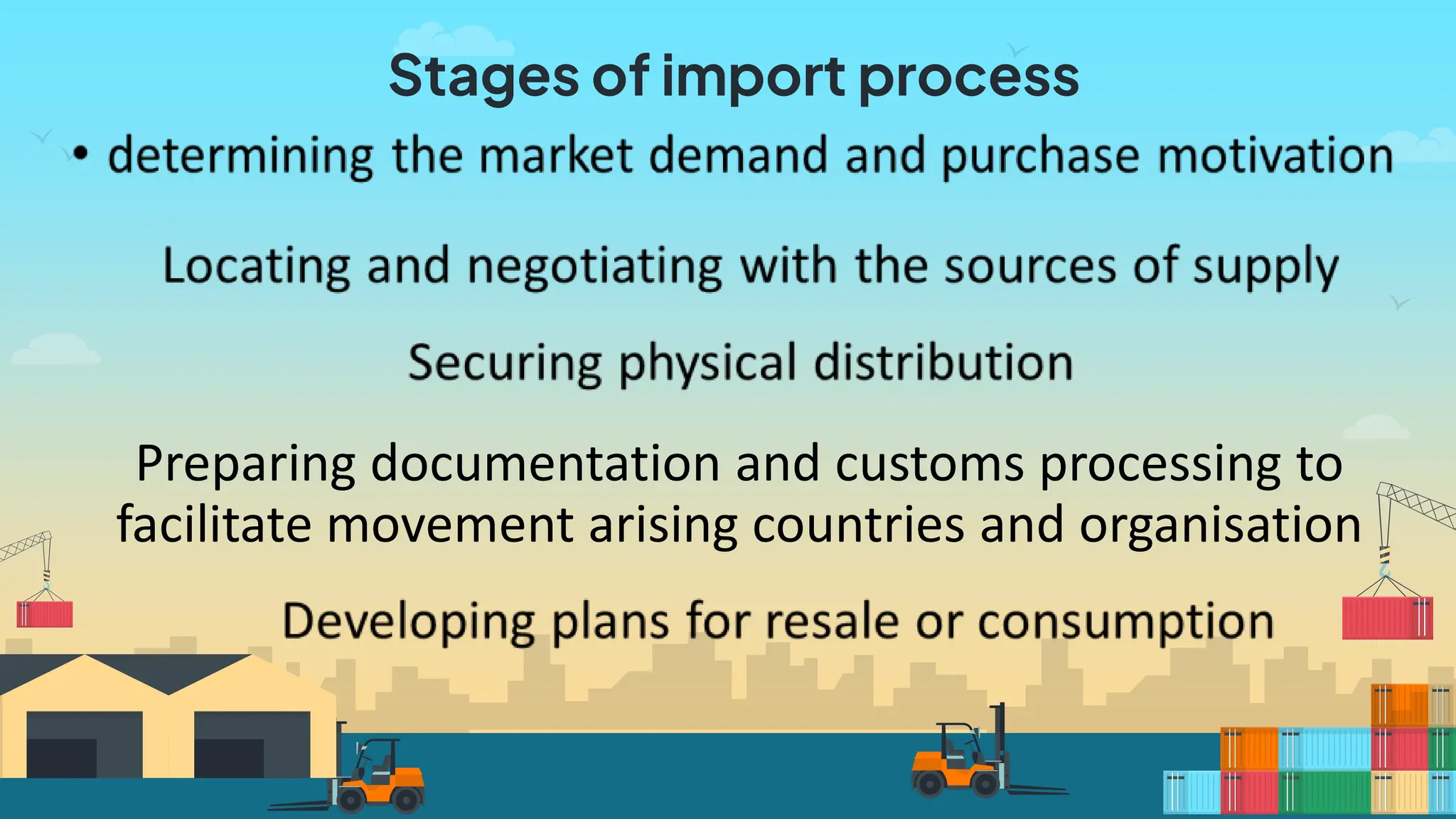 Stages of import process

• determining the market demand and purchase motivation

Locating and negotiating with the sources of supply

Securing physical distribution

Preparing documentation and customs processing to facilitate movement arising countries and organisation

Developing plans for resale or consumption